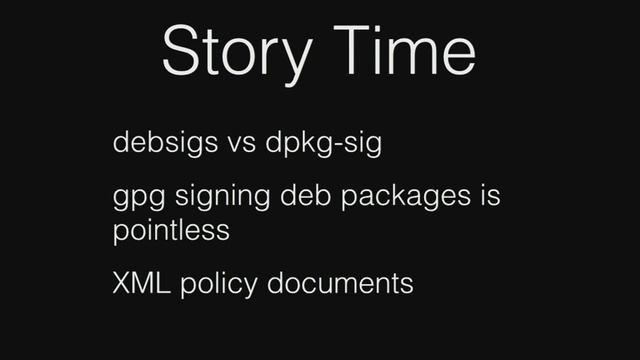 Story Time

debsigs vs dpkg-sig

gpg signing deb packages is pointless

XML policy documents